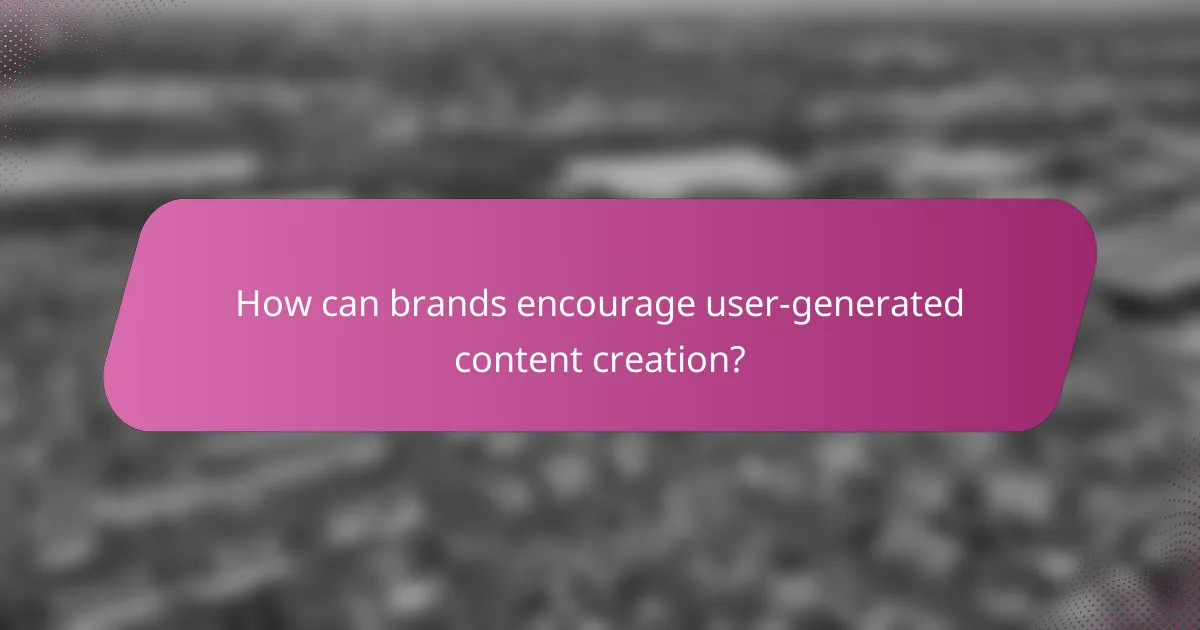 How can brands encourage user-generated content creation?